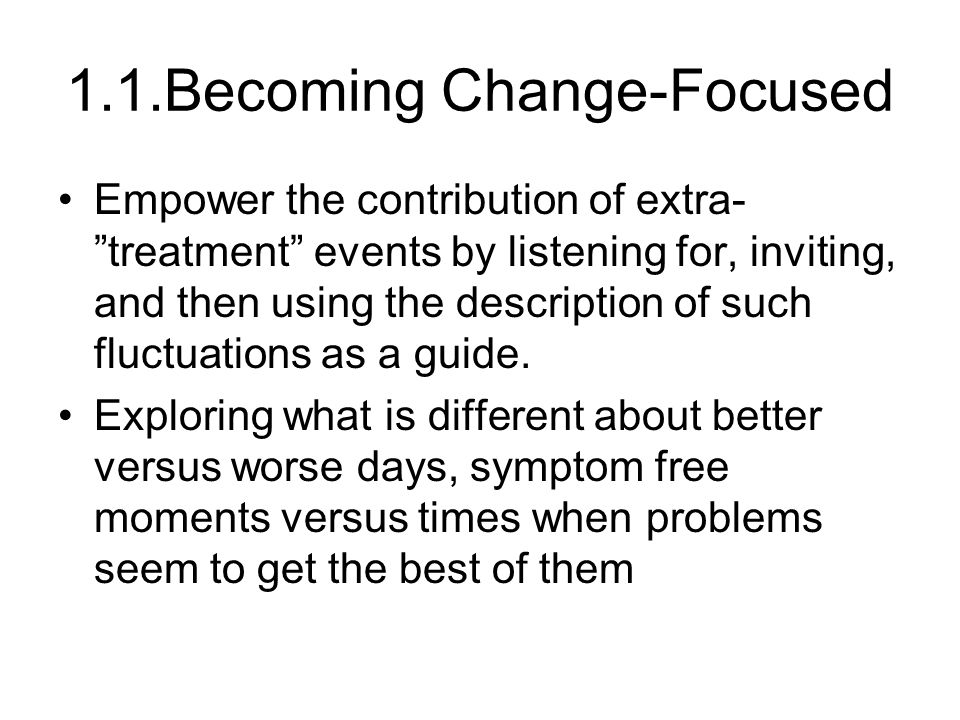 1.1.Becoming Change-Focused

• Empower the contribution of extra-”treatment” events by listening for, inviting, and then using the description of such fluctuations as a guide.

• Exploring what is different about better versus worse days, symptom free moments versus times when problems seem to get the best of them